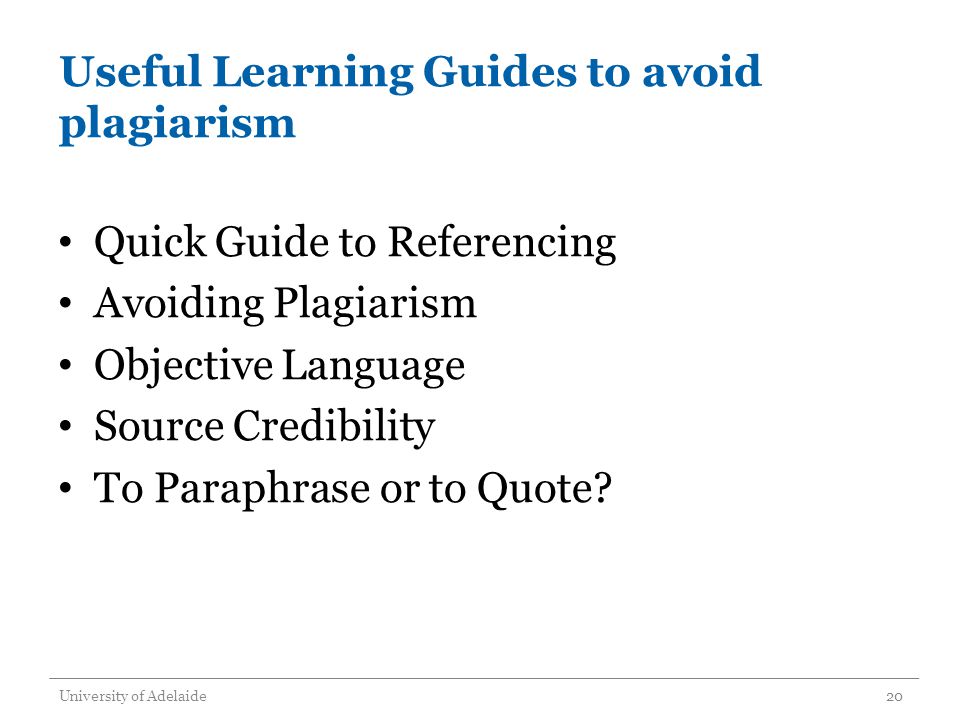 Useful Learning Guides to avoid plagiarism

• Quick Guide to Referencing
• Avoiding Plagiarism
• Objective Language
• Source Credibility
• To Paraphrase or to Quote?

University of Adelaide

20